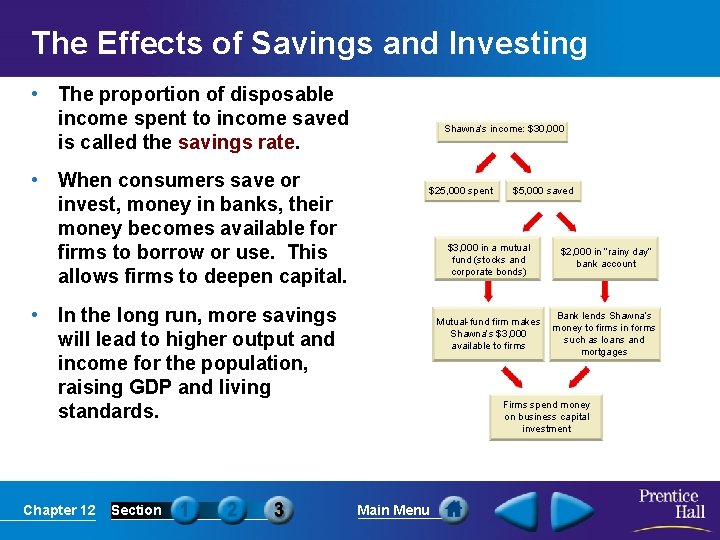 The Effects of Savings and Investing

• The proportion of disposable income spent to income saved is called the savings rate.

• When consumers save or invest, money in banks, their money becomes available for firms to borrow or use. This allows firms to deepen capital.

• In the long run, more savings will lead to higher output and income for the population, raising GDP and living standards.

Shawna's income: $30,000

$25,000 spent

$5,000 saved

$3,000 in a mutual fund (stocks and corporate bonds)

$2,000 in "rainy day" bank account

Mutual-fund firm makes Shawna's $3,000 available to firms

Bank lends Shawna's money to firms in forms such as loans and mortgages

Firms spend money on business capital investment

Chapter 12 Section 1 2 3 Main Menu

Prentice Hall